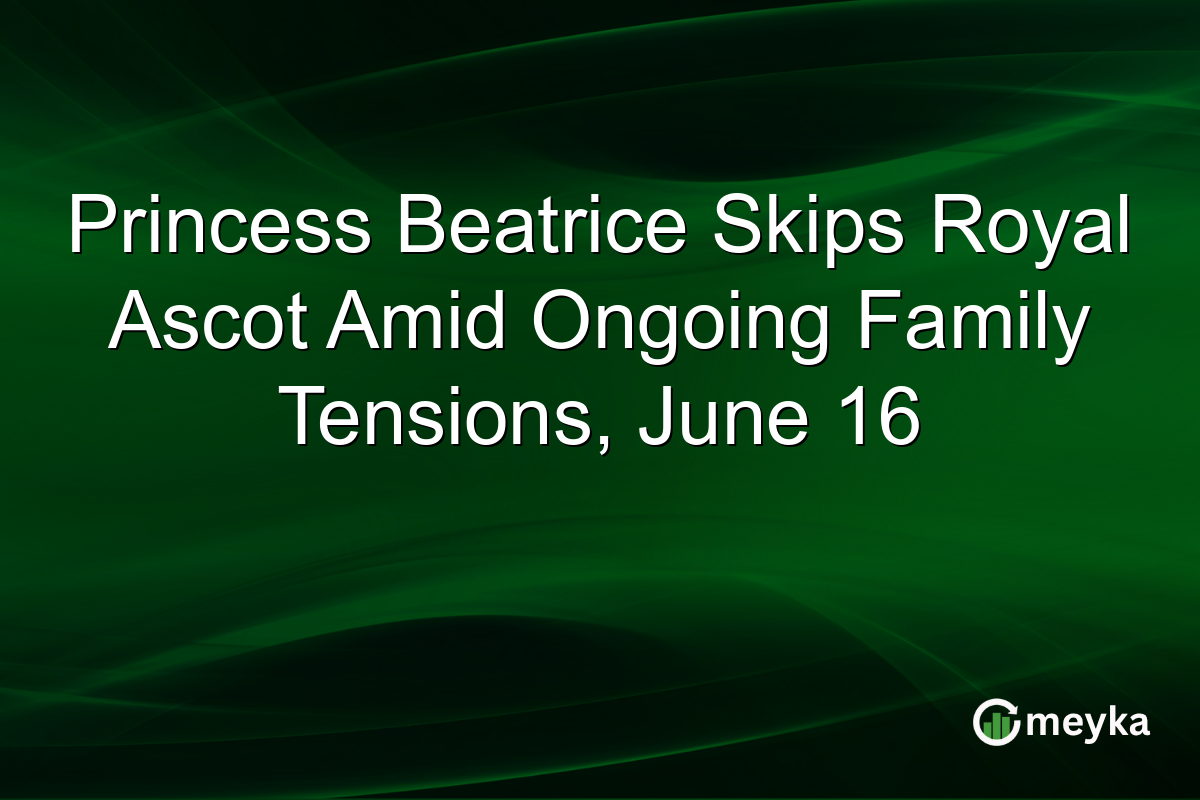 Princess Beatrice Skips Royal Ascot Amid Ongoing Family Tensions, June 16

meyka